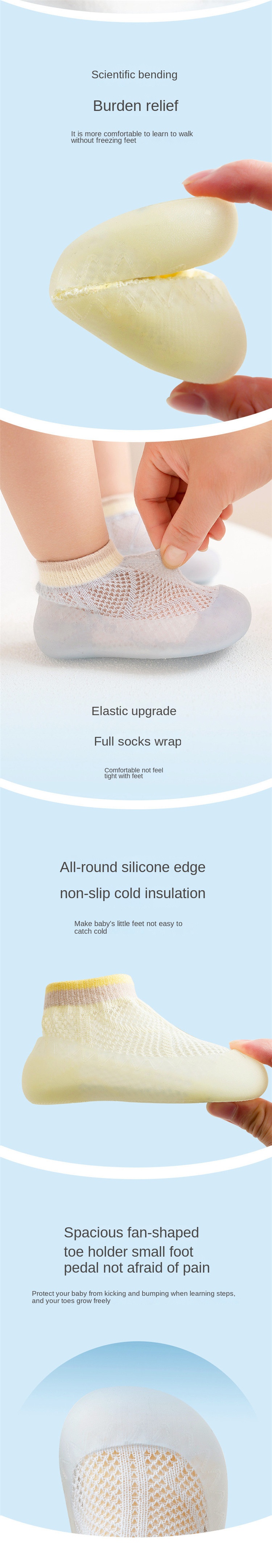 Scientific bending

Burden relief

It is more comfortable to learn to walk without freezing feet

Elastic upgrade

Full socks wrap

Comfortable not feel tight with feet

All-round silicone edge

non-slip cold insulation

Make baby's little feet not easy to catch cold

Spacious fan-shaped toe holder small foot pedal not afraid of pain

Protect your baby from kicking and bumping when learning steps, and your toes grow freely